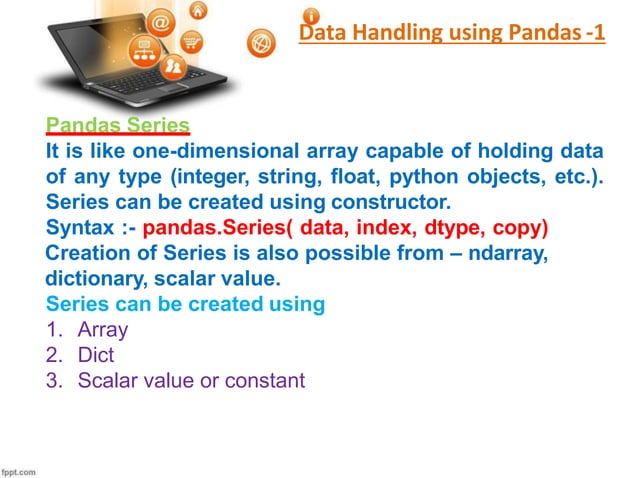 Data Handling using Pandas -1

Pandas Series

It is like one-dimensional array capable of holding data of any type (integer, string, float, python objects, etc.). Series can be created using constructor.

Syntax :- pandas.Series( data, index, dtype, copy)

Creation of Series is also possible from – ndarray, dictionary, scalar value.

Series can be created using

1. Array
2. Dict
3. Scalar value or constant

fppt.com